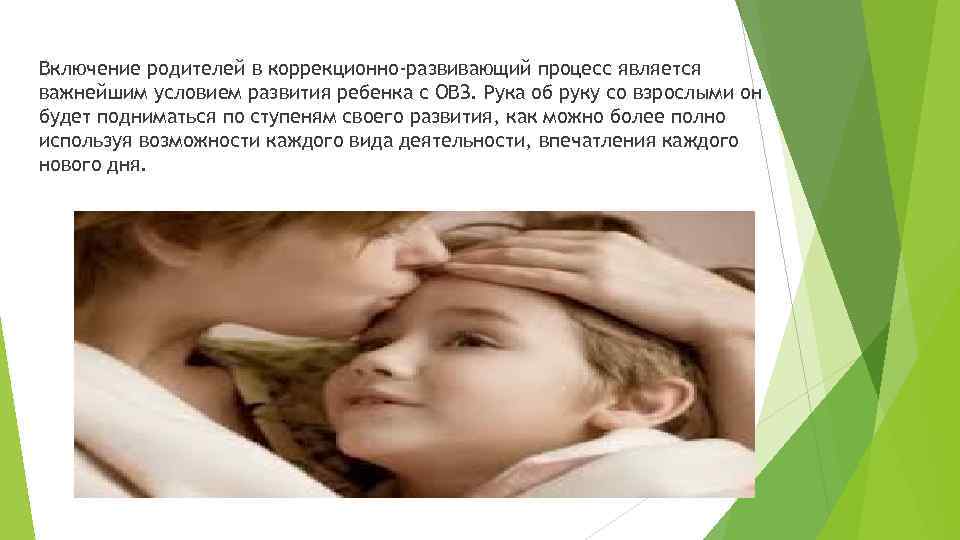 Включение родителей в коррекционно-развивающий процесс является важнейшим условием развития ребенка с ОВЗ. Рука об руку со взрослыми он будет подниматься по ступеням своего развития, как можно более полно используя возможности каждого вида деятельности, впечатления каждого нового дня.